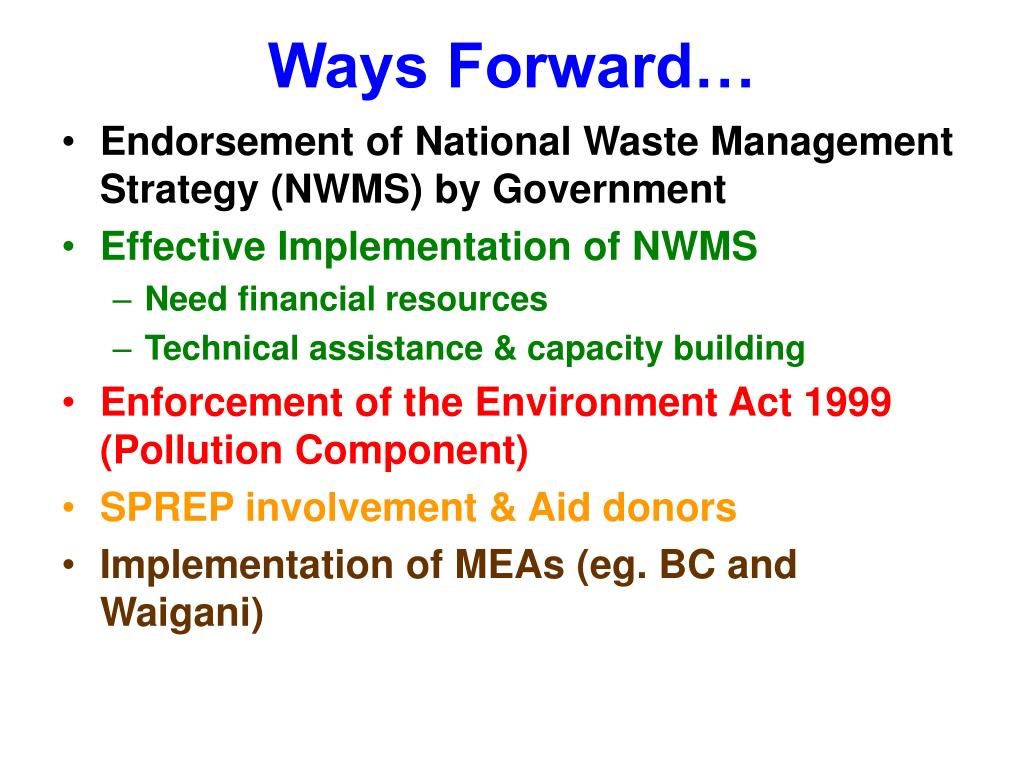 Ways Forward…

• Endorsement of National Waste Management Strategy (NWMS) by Government
• Effective Implementation of NWMS
– Need financial resources
– Technical assistance & capacity building
• Enforcement of the Environment Act 1999 (Pollution Component)
• SPREP involvement & Aid donors
• Implementation of MEAs (eg. BC and Waigani)